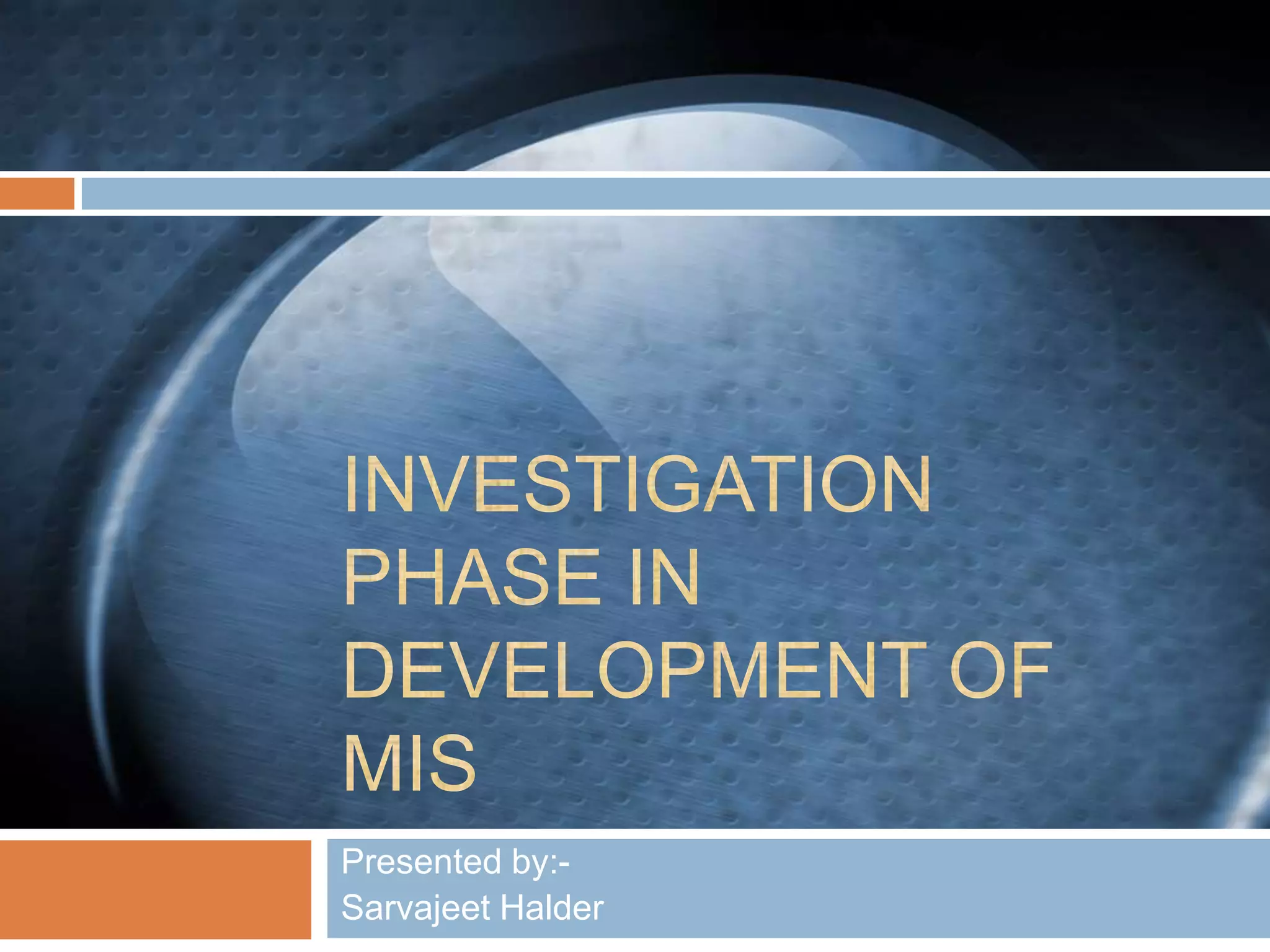 INVESTIGATION PHASE IN DEVELOPMENT OF MIS

Presented by:-
Sarvajeet Halder